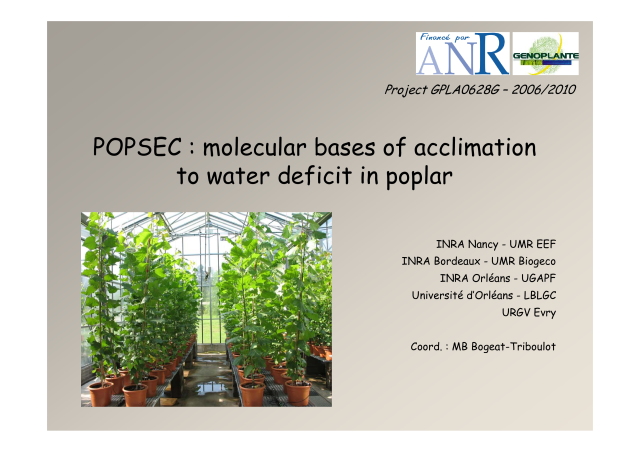 Financé par
ANR

GENOPLANTE

Project GPLA0628G – 2006/2010

POPSEC : molecular bases of acclimation to water deficit in poplar

INRA Nancy - UMR EEF
INRA Bordeaux - UMR Biogeco
INRA Orléans - UGAPF
Université d'Orléans - LBLGC
URGV Evry

Coord. : MB Bogeat-Triboulot